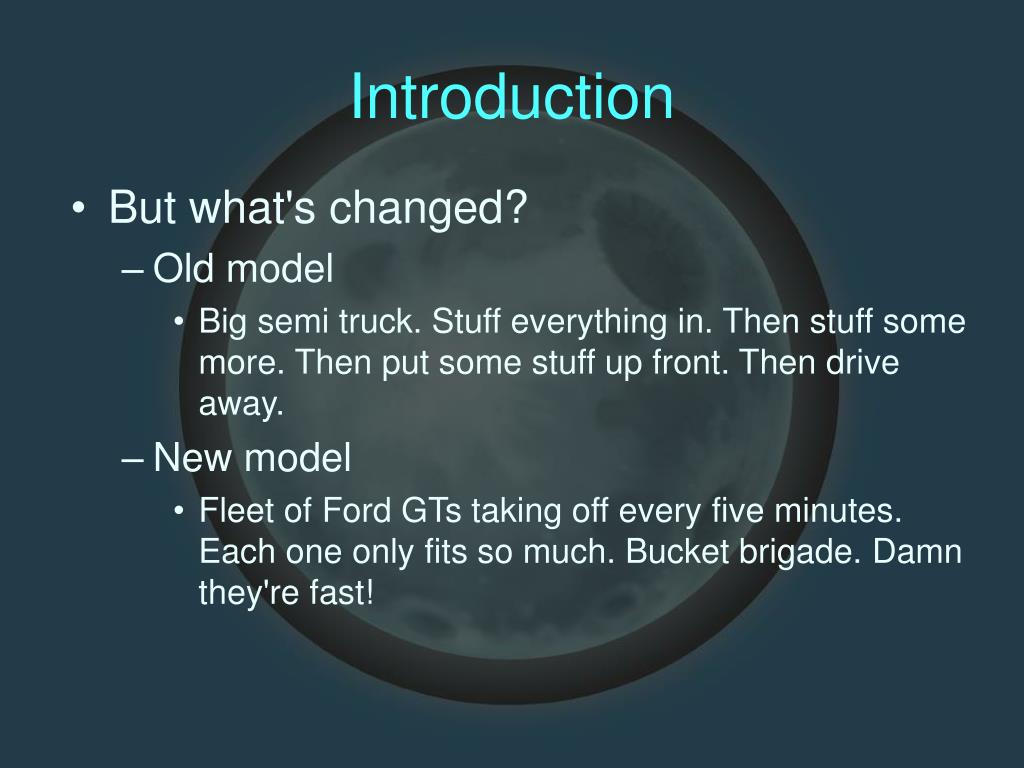 Introduction

• But what's changed?
– Old model
• Big semi truck. Stuff everything in. Then stuff some more. Then put some stuff up front. Then drive away.
– New model
• Fleet of Ford GTs taking off every five minutes. Each one only fits so much. Bucket brigade. Damn they're fast!